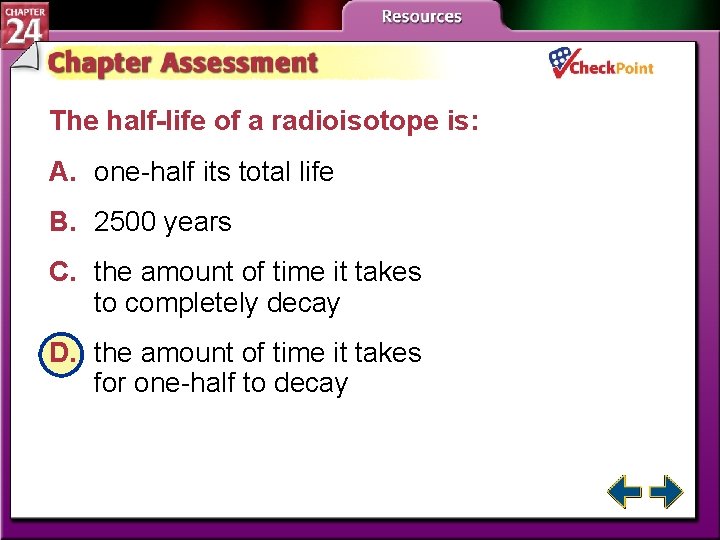 CHAPTER 24

Resources

Chapter Assessment

CheckPoint

The half-life of a radioisotope is:

A. one-half its total life

B. 2500 years

C. the amount of time it takes to completely decay

D. the amount of time it takes for one-half to decay